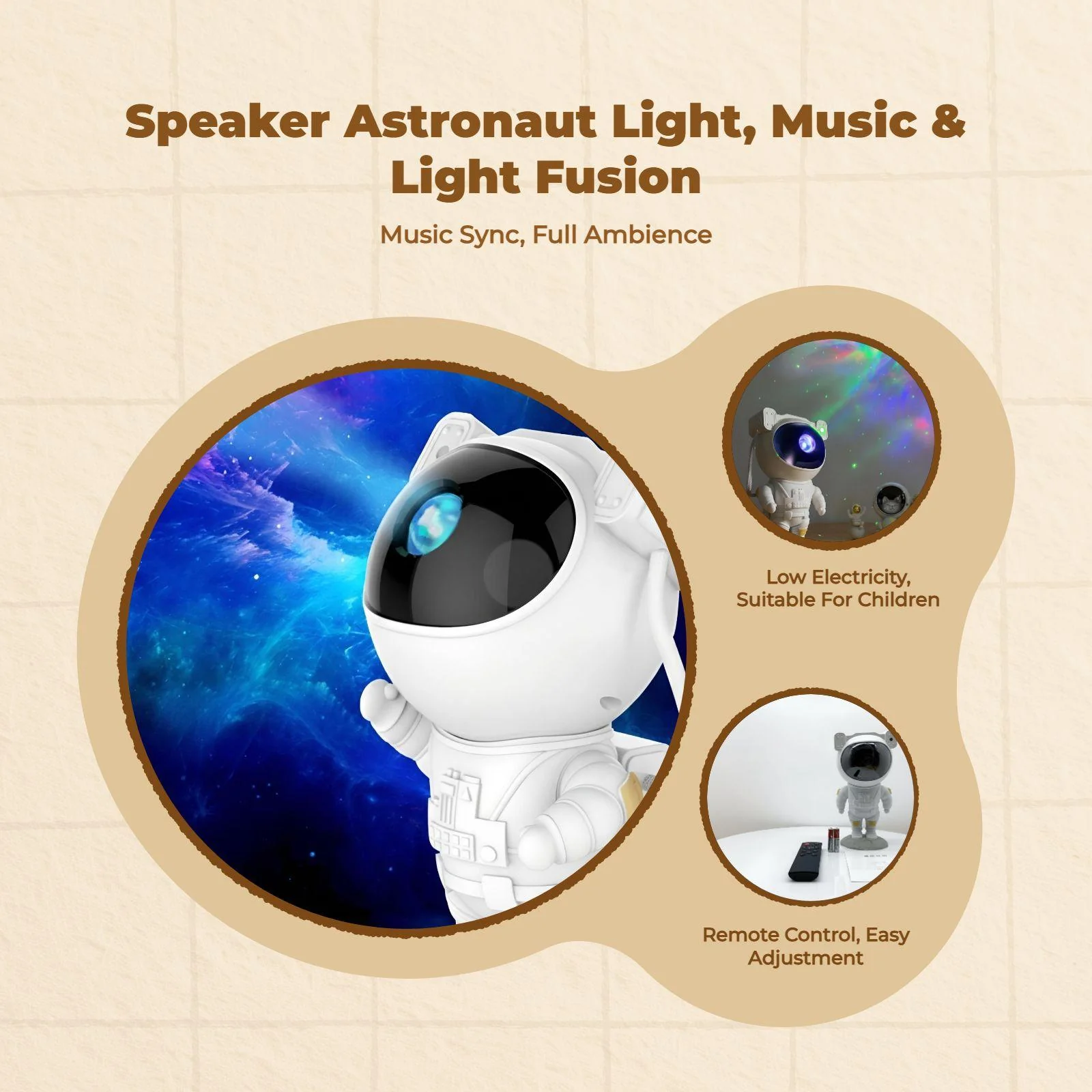 Speaker Astronaut Light, Music & Light Fusion

Music Sync, Full Ambience

Low Electricity, Suitable For Children

Remote Control, Easy Adjustment